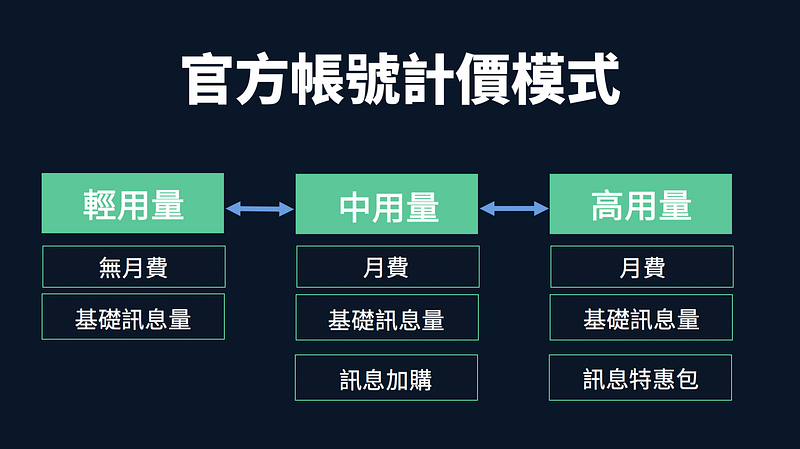 官方帳號計價模式

輕用量
無月費
基礎訊息量

中用量
月費
基礎訊息量
訊息加購

高用量
月費
基礎訊息量
訊息特惠包